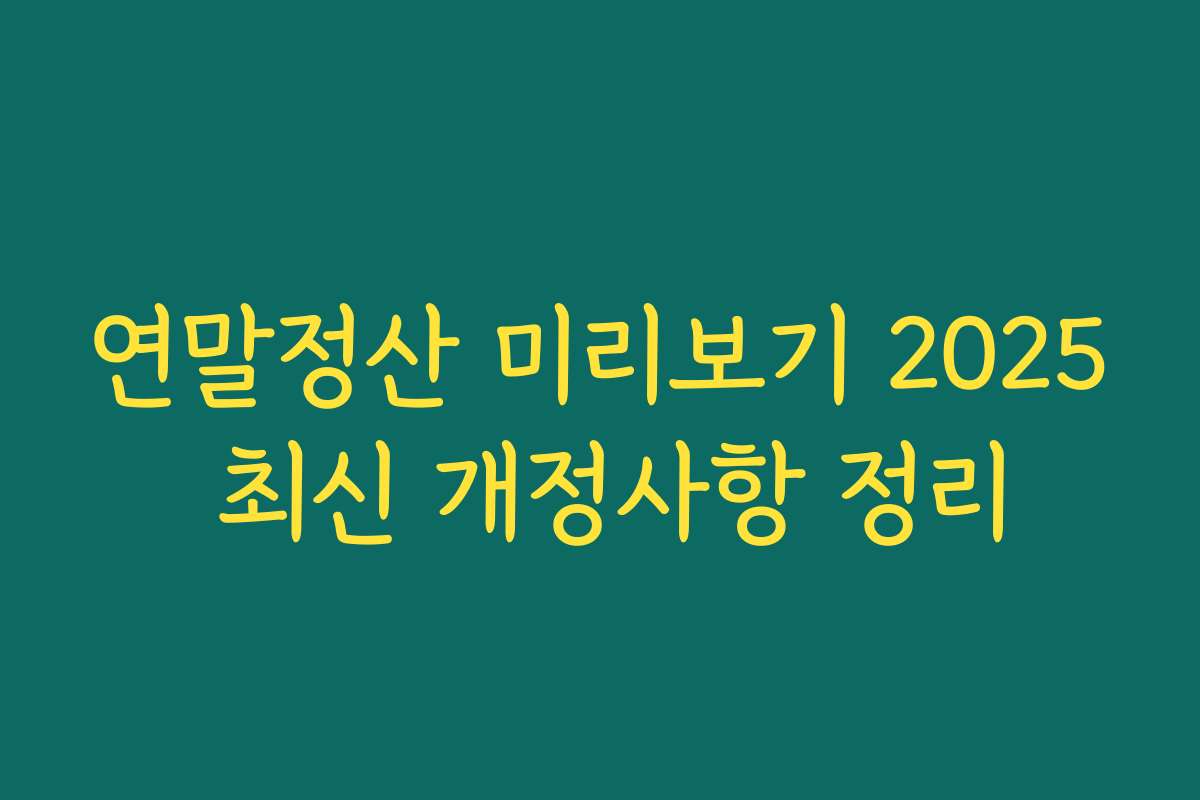 연말정산 미리보기 2025 최신 개정사항 정리